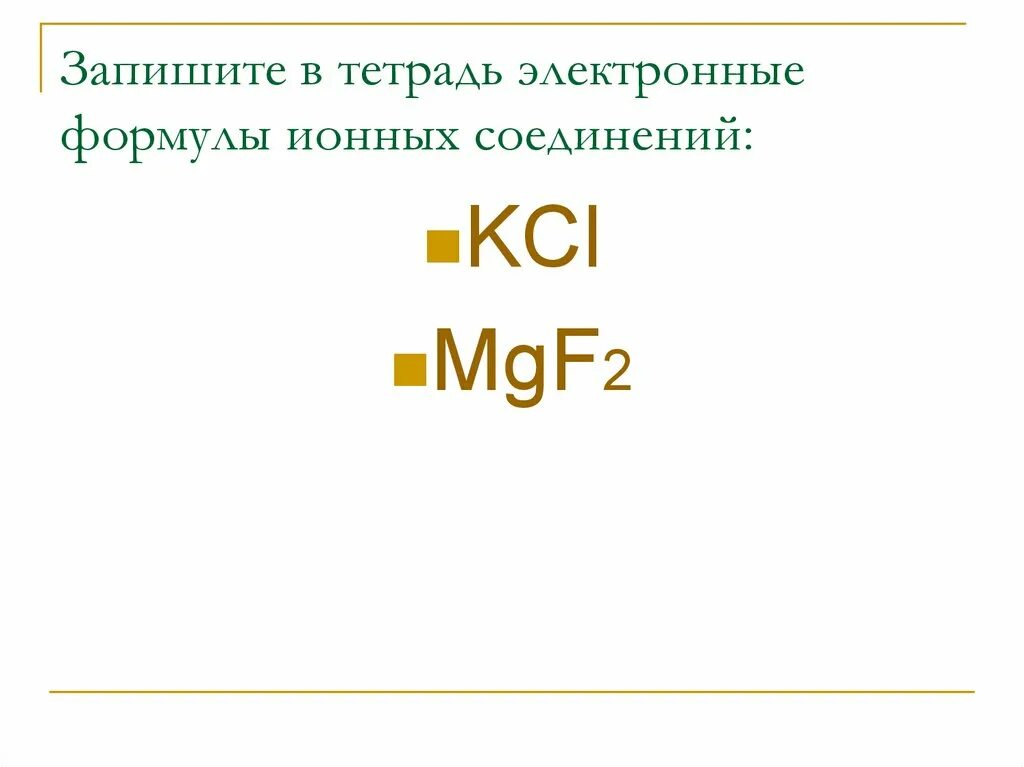 Запишите в тетрадь электронные формулы ионных соединений:

- $KCl$
- $MgF_2$